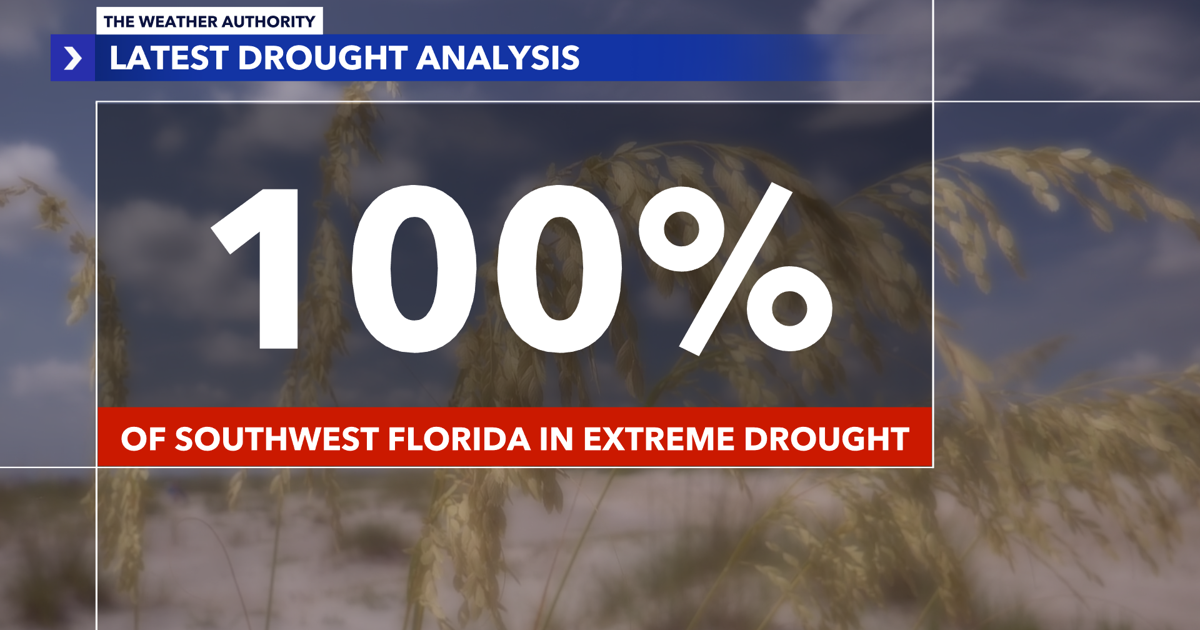 THE WEATHER AUTHORITY

LATEST DROUGHT ANALYSIS

100%

OF SOUTHWEST FLORIDA IN EXTREME DROUGHT